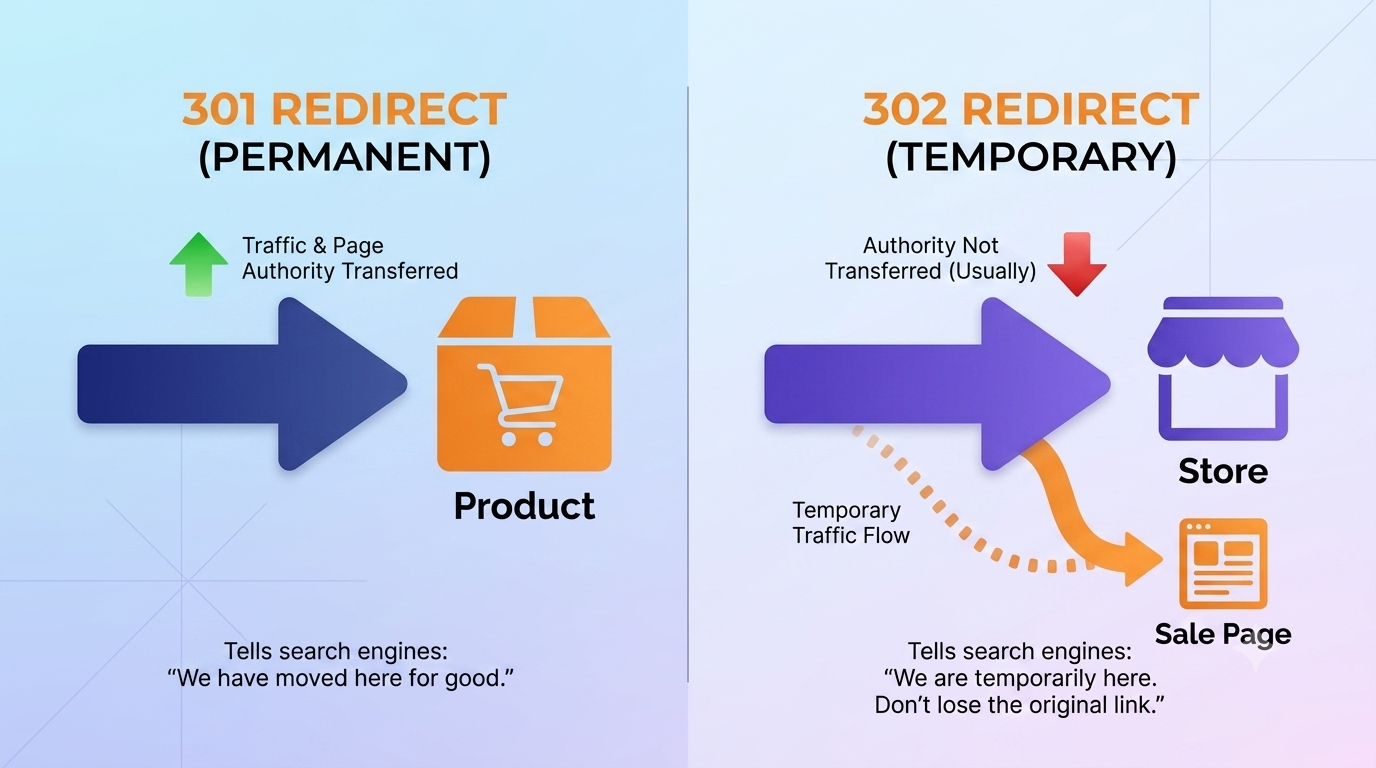 301 REDIRECT
(PERMANENT)

Traffic & Page Authority Transferred

Product

Tells search engines:
“We have moved here for good.”

302 REDIRECT
(TEMPORARY)

Authority Not Transferred (Usually)

Store

Temporary Traffic Flow

Sale Page

Tells search engines:
“We are temporarily here. Don’t lose the original link.”